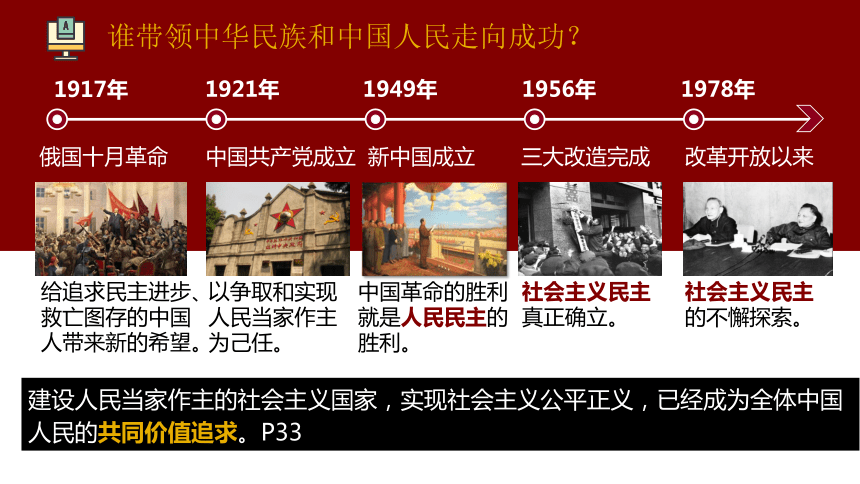 谁带领中华民族和中国人民走向成功？

1917年
俄国十月革命
给追求民主进步、救亡图存的中国人带来新的希望。

1921年
中国共产党成立
以争取和实现人民当家作主为己任。

1949年
新中国成立
中国革命的胜利就是人民民主的胜利。

1956年
三大改造完成
社会主义民主真正确立。

1978年
改革开放以来
社会主义民主的不懈探索。

建设人民当家作主的社会主义国家，实现社会主义公平正义，已经成为全体中国人民的共同价值追求。P33